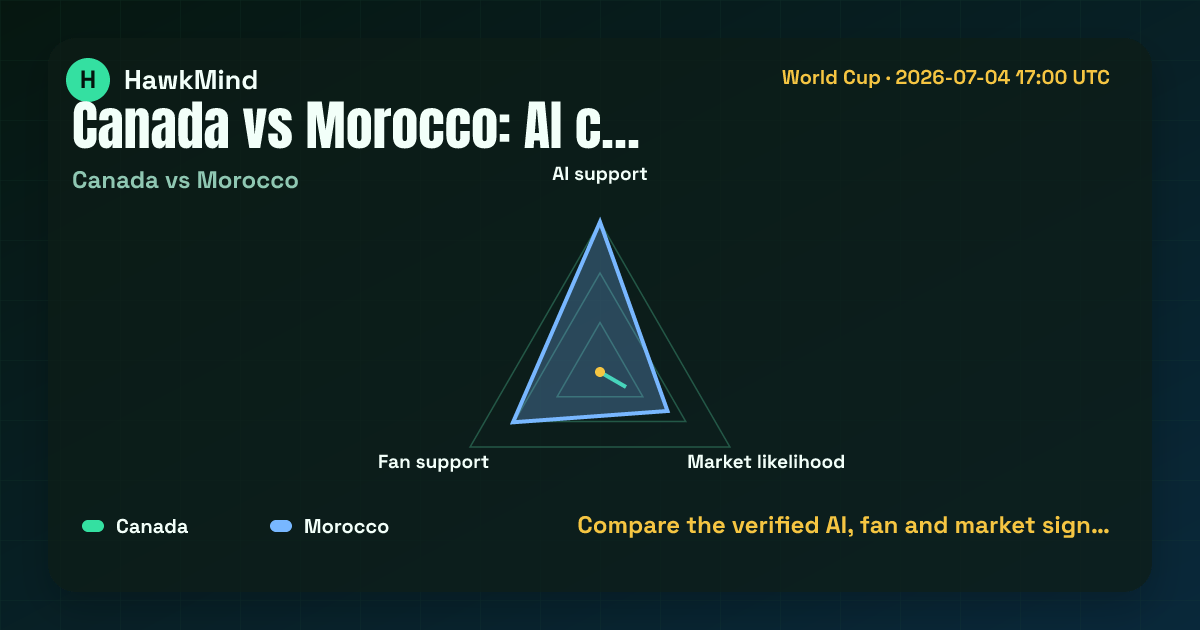 H HawkMind

World Cup · 2026-07-04 17:00 UTC

Canada vs Morocco: AI c...

Canada vs Morocco

AI support

Fan support

Market likelihood

Canada

Morocco

Compare the verified AI, fan and market sign...